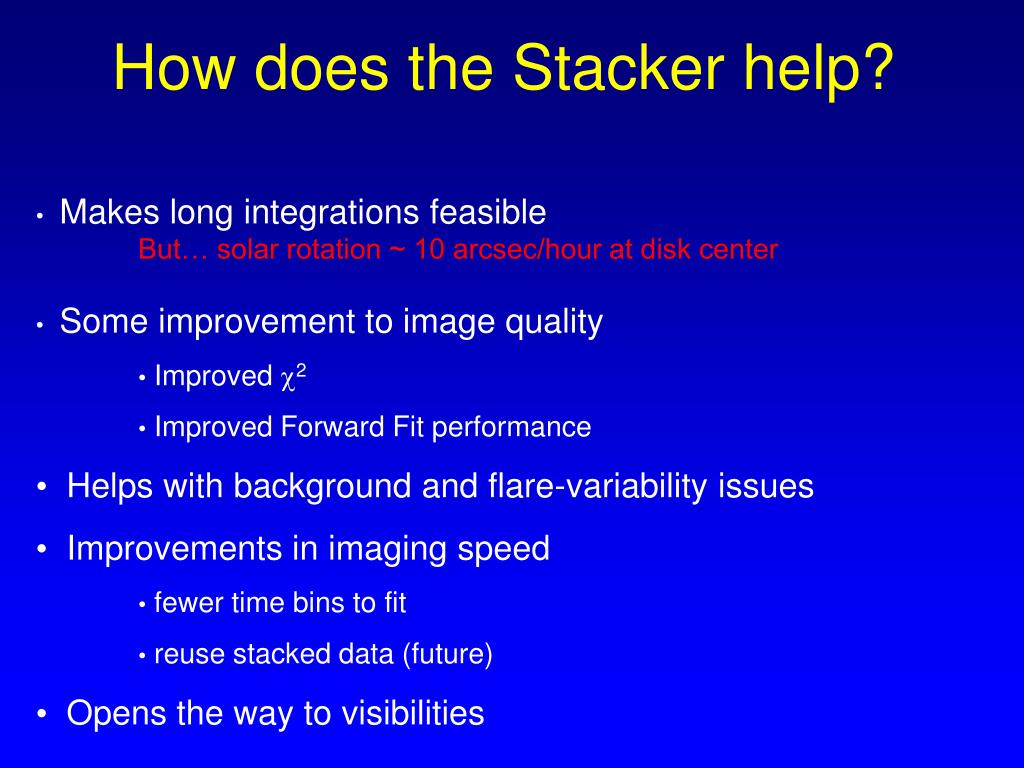 How does the Stacker help?

• Makes long integrations feasible
But… solar rotation ~ 10 arcsec/hour at disk center

• Some improvement to image quality
• Improved $\chi^2$
• Improved Forward Fit performance

• Helps with background and flare-variability issues

• Improvements in imaging speed
• fewer time bins to fit
• reuse stacked data (future)

• Opens the way to visibilities